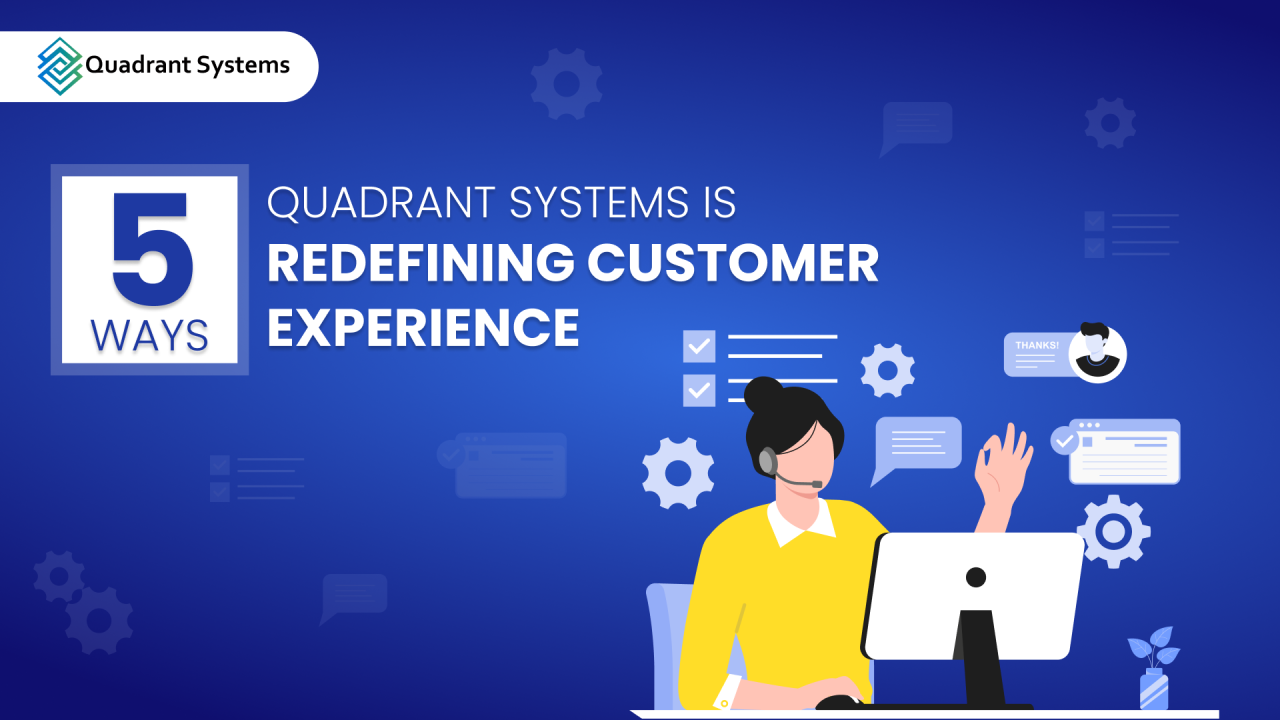 Quadrant Systems

5 WAYS

QUADRANT SYSTEMS IS REDEFINING CUSTOMER EXPERIENCE

THANKS!